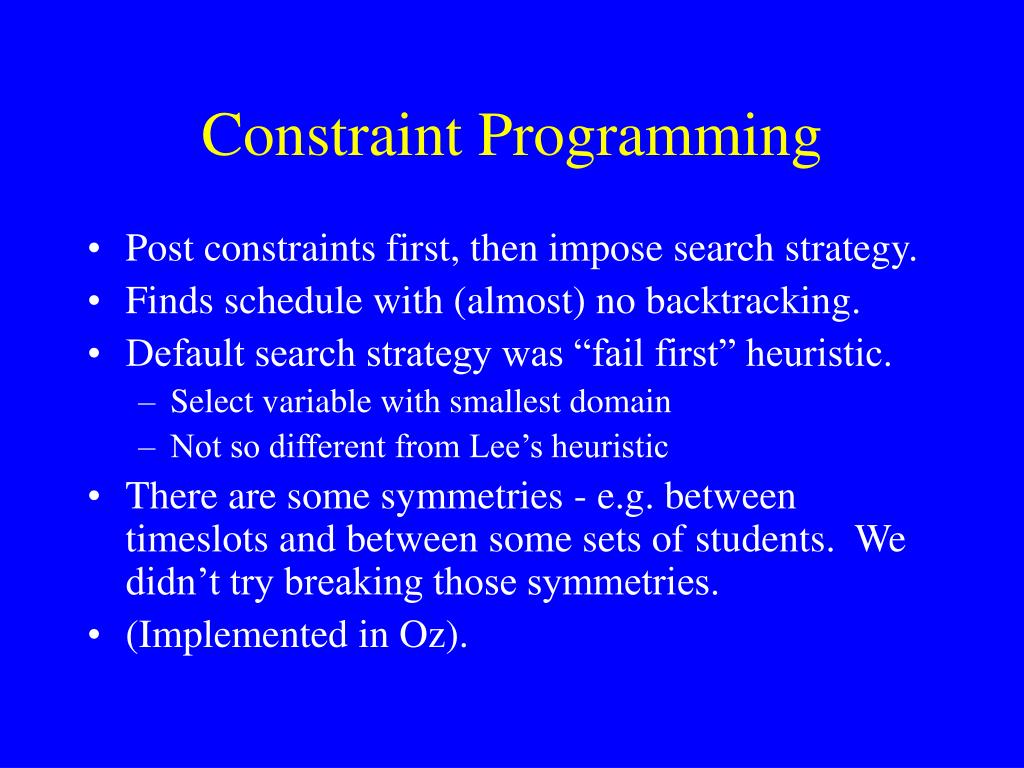 Constraint Programming

• Post constraints first, then impose search strategy.
• Finds schedule with (almost) no backtracking.
• Default search strategy was “fail first” heuristic.
– Select variable with smallest domain
– Not so different from Lee’s heuristic
• There are some symmetries - e.g. between timeslots and between some sets of students. We didn’t try breaking those symmetries.
• (Implemented in Oz).